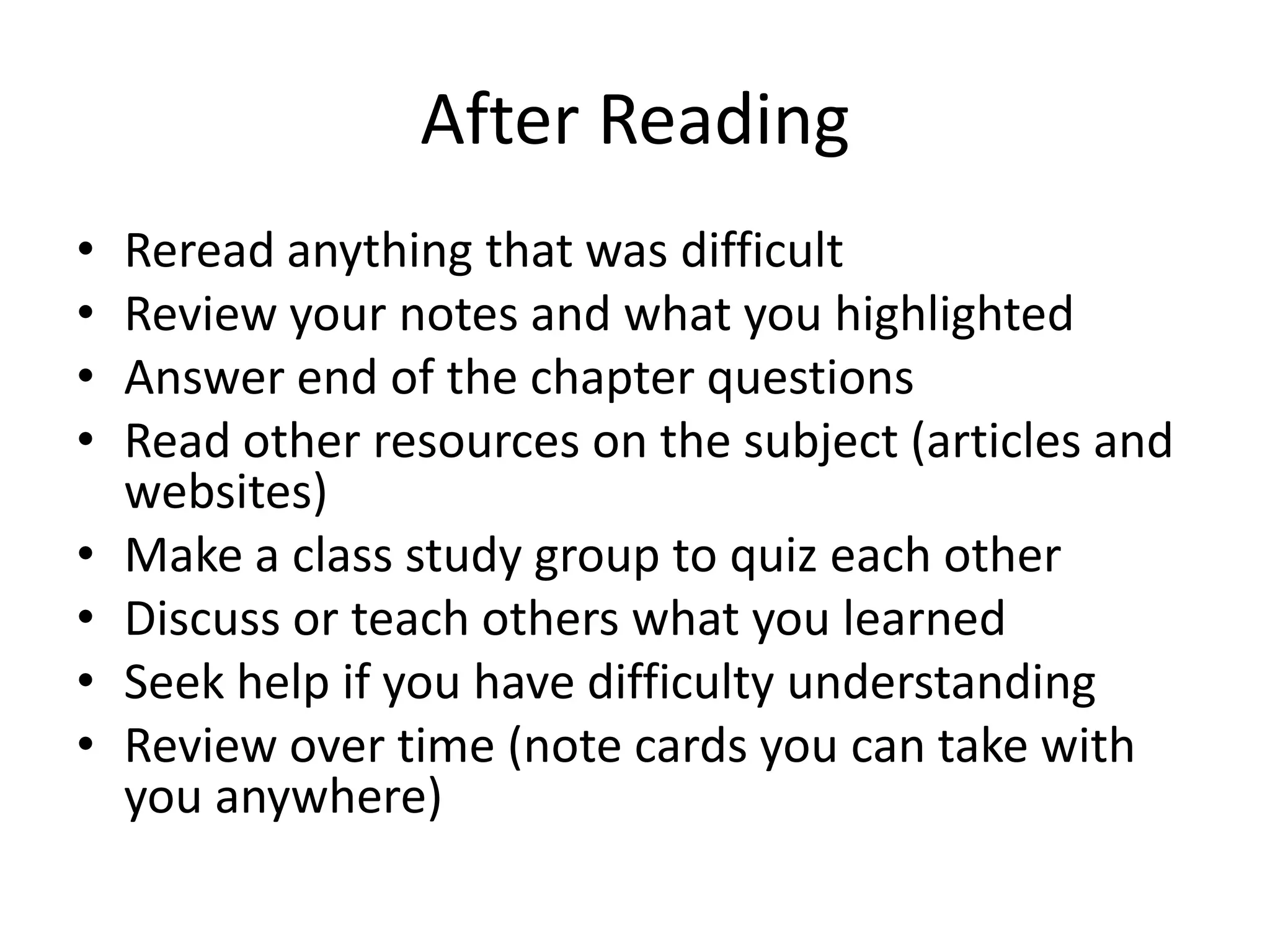 After Reading

• Reread anything that was difficult
• Review your notes and what you highlighted
• Answer end of the chapter questions
• Read other resources on the subject (articles and websites)
• Make a class study group to quiz each other
• Discuss or teach others what you learned
• Seek help if you have difficulty understanding
• Review over time (note cards you can take with you anywhere)